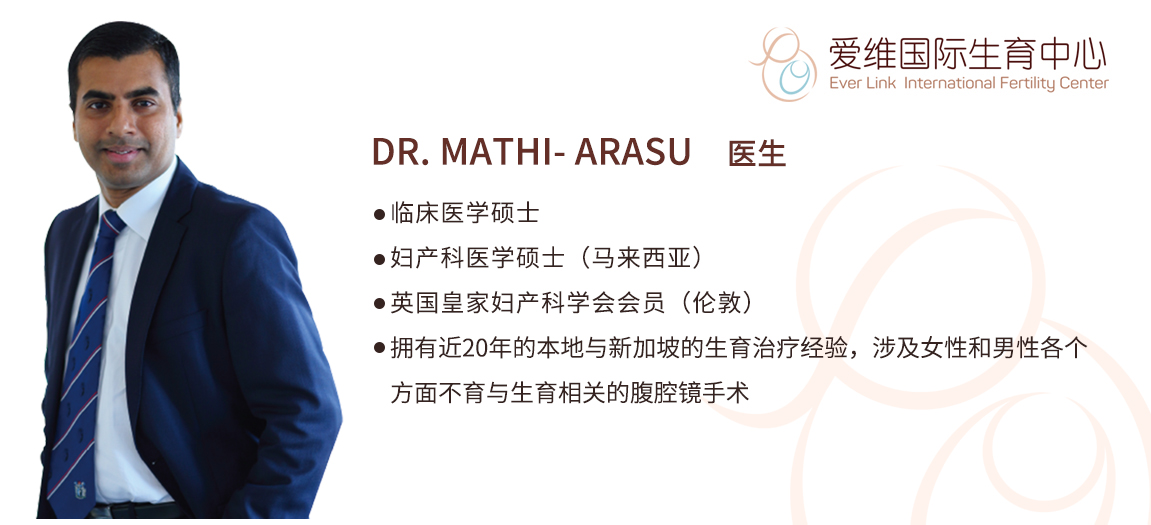 爱维国际生育中心
Ever Link International Fertility Center

DR. MATHI- ARASU 医生

● 临床医学硕士
● 妇产科医学硕士（马来西亚）
● 英国皇家妇产科学会会员（伦敦）
● 拥有近20年的本地与新加坡的生育治疗经验，涉及女性和男性各个方面不育与生育相关的腹腔镜手术